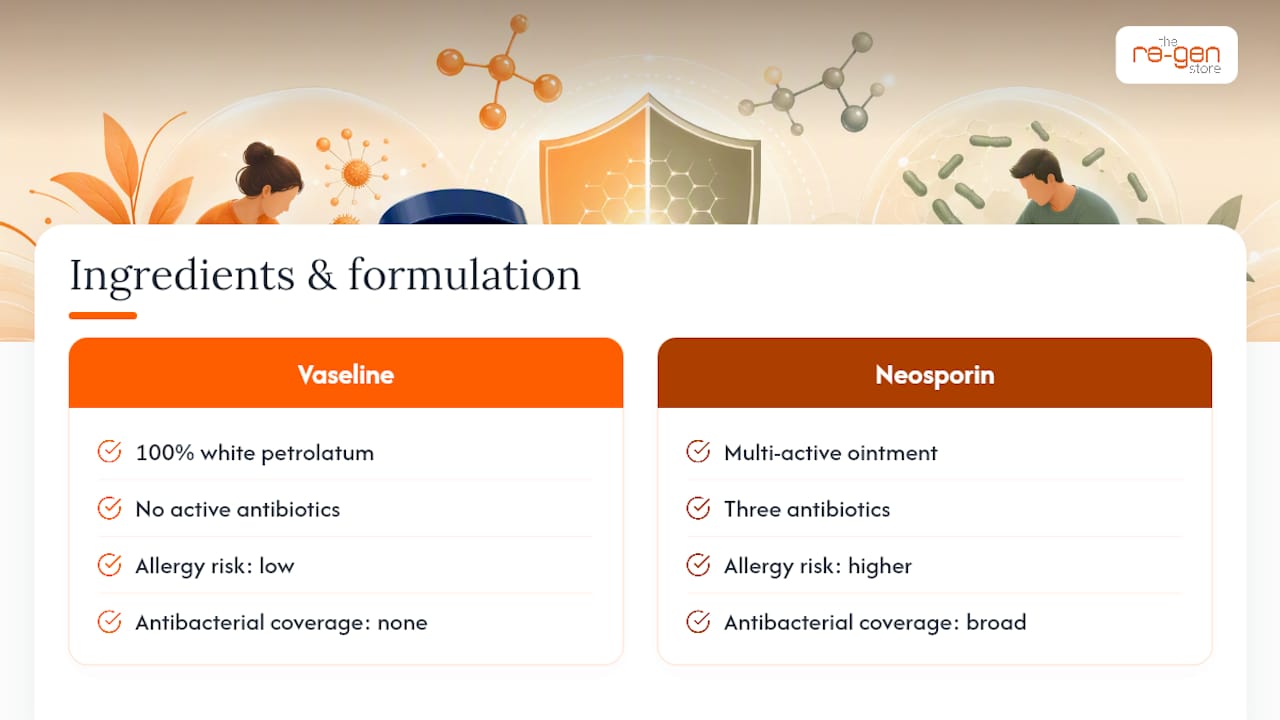 the re-gen store

Ingredients & formulation

Vaseline

100% white petrolatum

No active antibiotics

Allergy risk: low

Antibacterial coverage: none

Neosporin

Multi-active ointment

Three antibiotics

Allergy risk: higher

Antibacterial coverage: broad